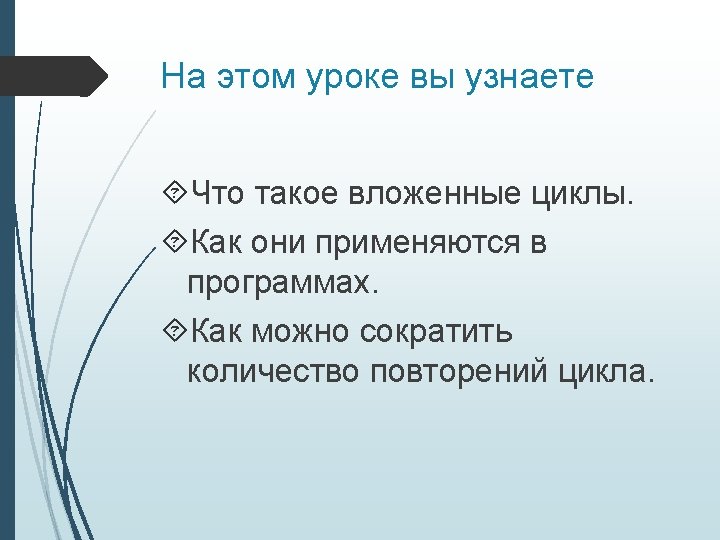 На этом уроке вы узнаете

Что такое вложенные циклы.

Как они применяются в программах.

Как можно сократить количество повторений цикла.